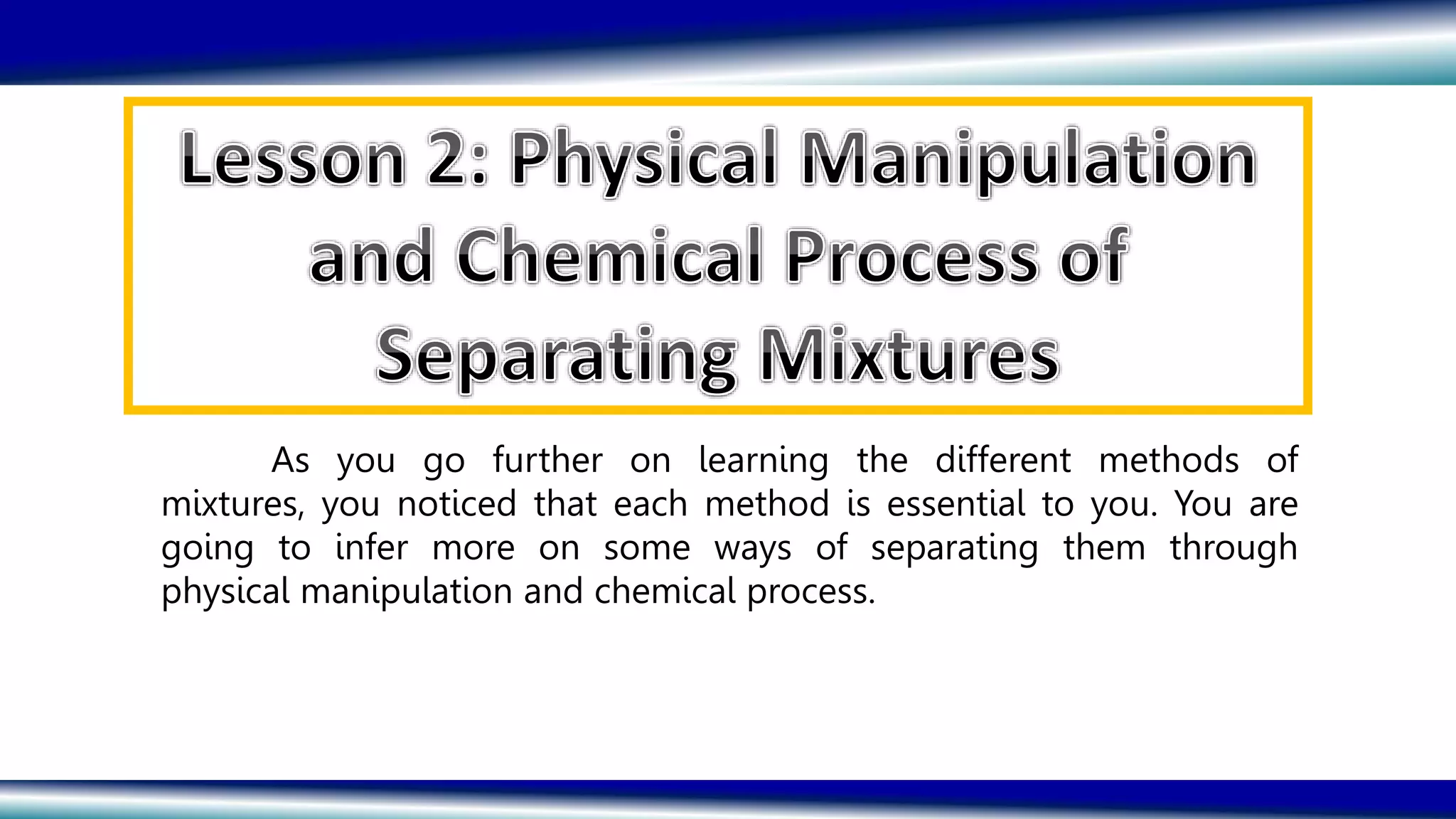 Lesson 2: Physical Manipulation and Chemical Process of Separating Mixtures

As you go further on learning the different methods of mixtures, you noticed that each method is essential to you. You are going to infer more on some ways of separating them through physical manipulation and chemical process.